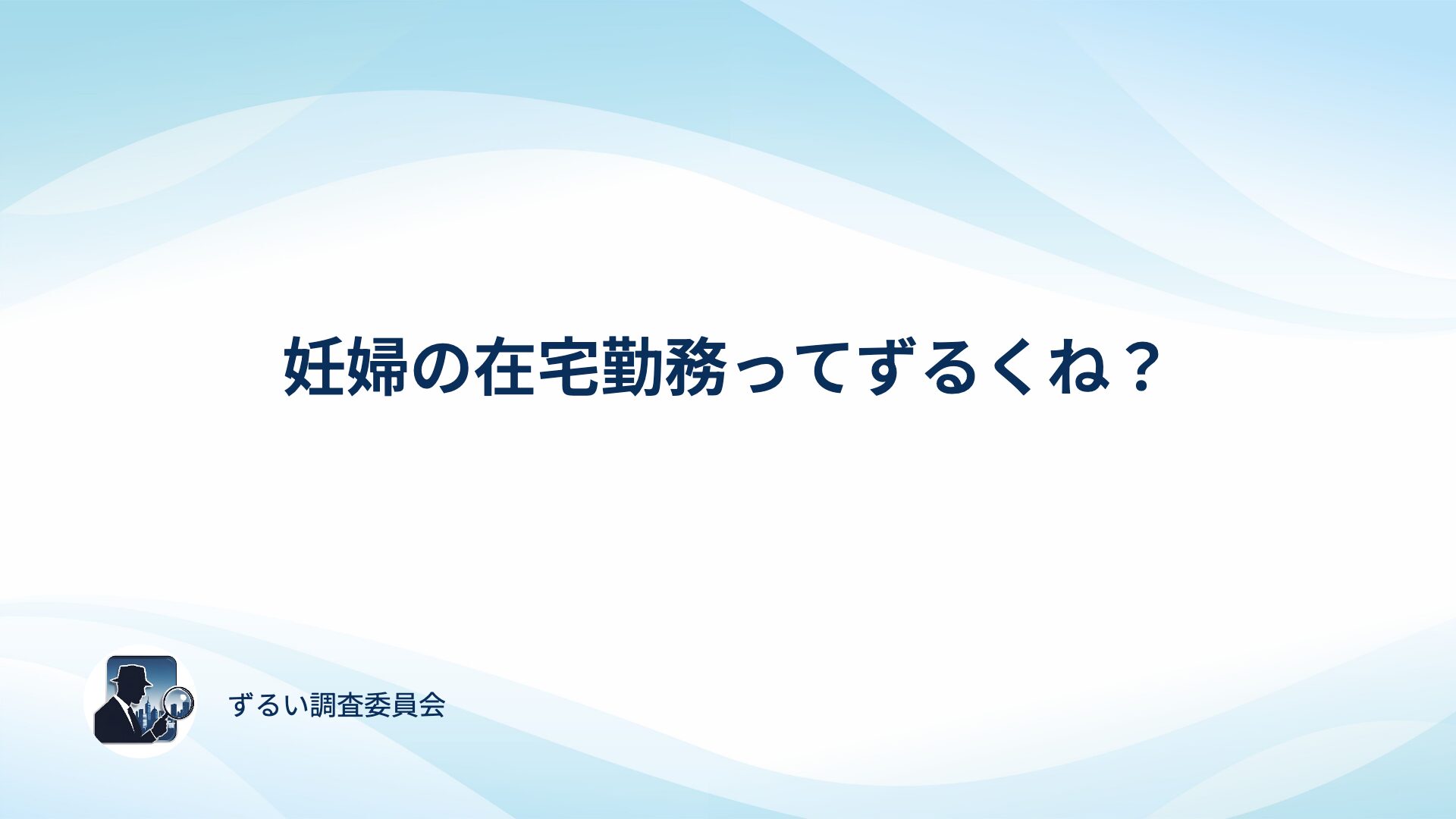 妊婦の在宅勤務ってずるくね？

ずるい調査委員会